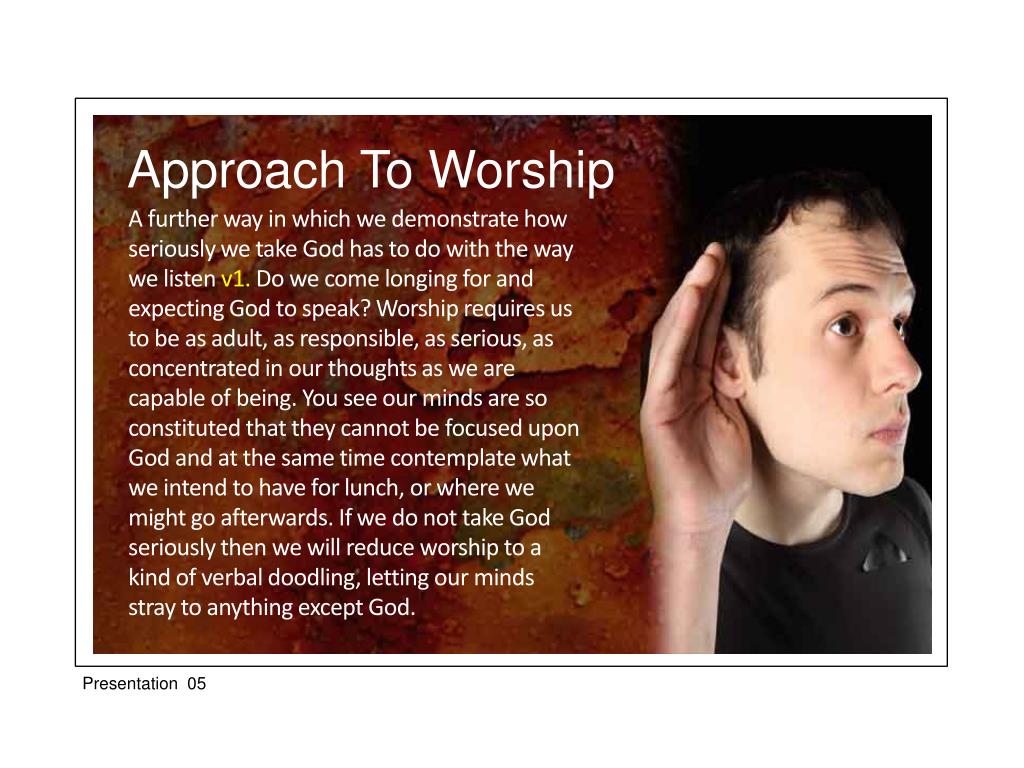 Approach To Worship

A further way in which we demonstrate how seriously we take God has to do with the way we listen v1. Do we come longing for and expecting God to speak? Worship requires us to be as adult, as responsible, as serious, as concentrated in our thoughts as we are capable of being. You see our minds are so constituted that they cannot be focused upon God and at the same time contemplate what we intend to have for lunch, or where we might go afterwards. If we do not take God seriously then we will reduce worship to a kind of verbal doodling, letting our minds stray to anything except God.

Presentation 05